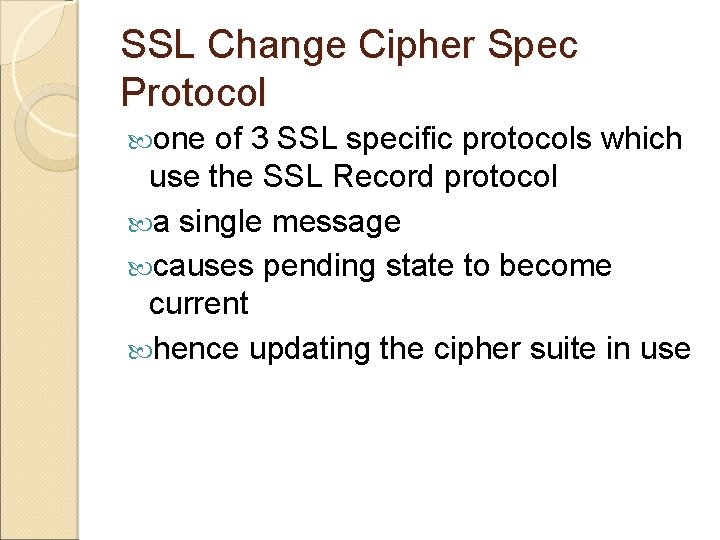 SSL Change Cipher Spec Protocol

one of 3 SSL specific protocols which use the SSL Record protocol

a single message

causes pending state to become current

hence updating the cipher suite in use